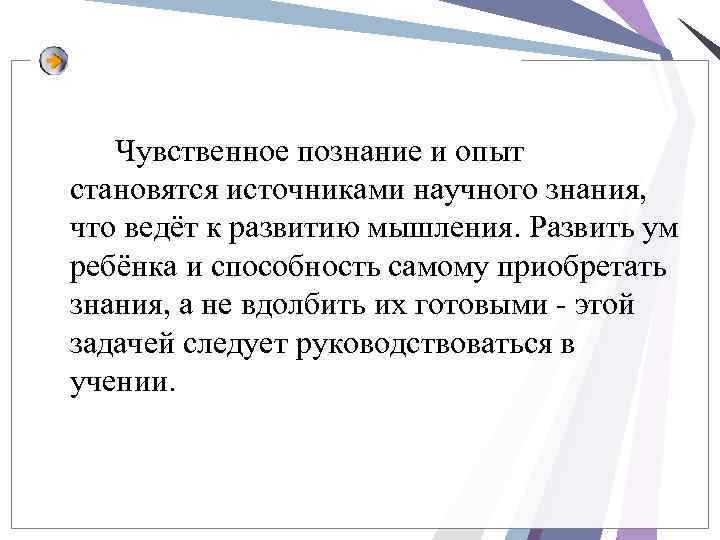 Чувственное познание и опыт становятся источниками научного знания, что ведёт к развитию мышления. Развить ум ребёнка и способность самому приобретать знания, а не вдолбить их готовыми - этой задачей следует руководствоваться в учении.